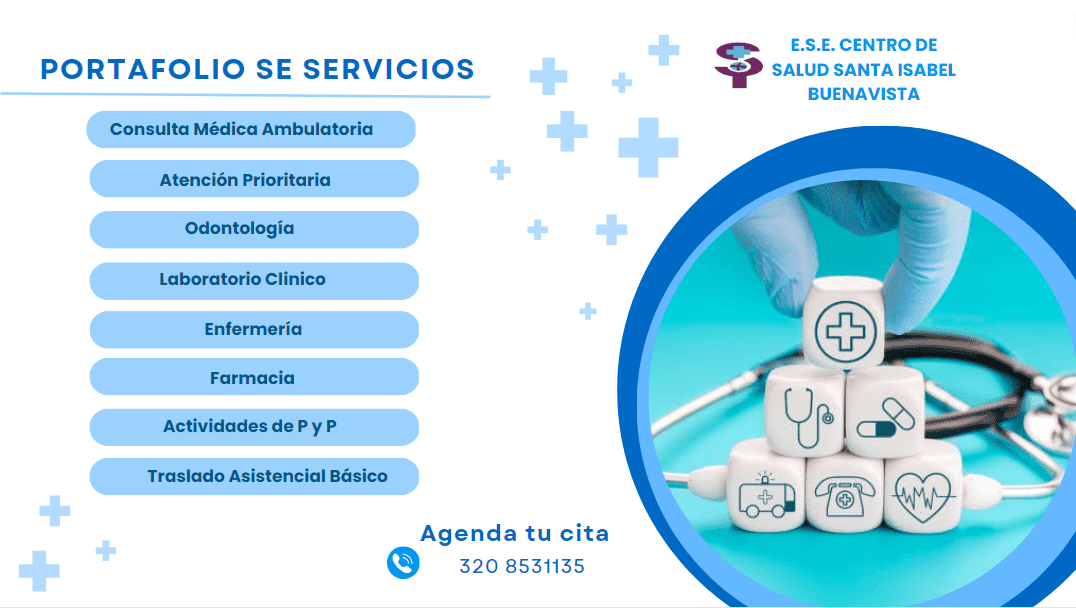 PORTAFOLIO SE SERVICIOS

E.S.E. CENTRO DE SALUD SANTA ISABEL BUENAVISTA

Consulta Médica Ambulatoria

Atención Prioritaria

Odontología

Laboratorio Clinico

Enfermería

Farmacia

Actividades de P y P

Traslado Asistencial Básico

Agenda tu cita

320 8531135